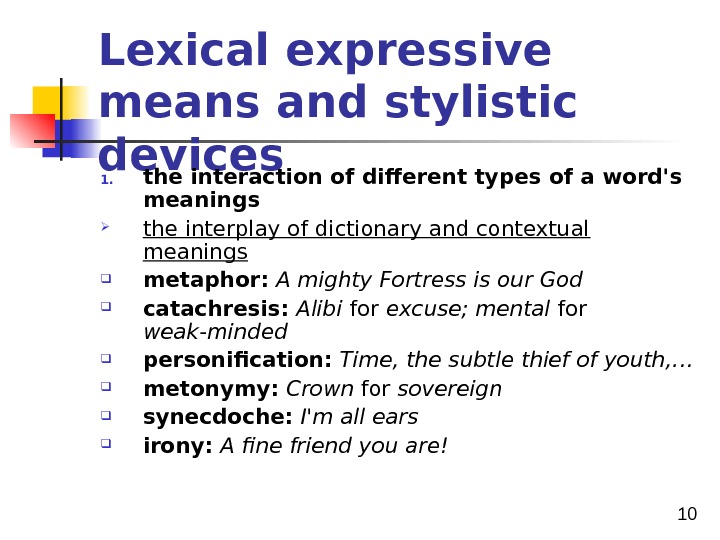 Lexical expressive means and stylistic devices

1. the interaction of different types of a word's meanings

the interplay of dictionary and contextual meanings

metaphor: A mighty Fortress is our God

catachresis: Alibi for excuse; mental for weak-minded

personification: Time, the subtle thief of youth,…

metonymy: Crown for sovereign

synecdoche: I'm all ears

irony: A fine friend you are!

10